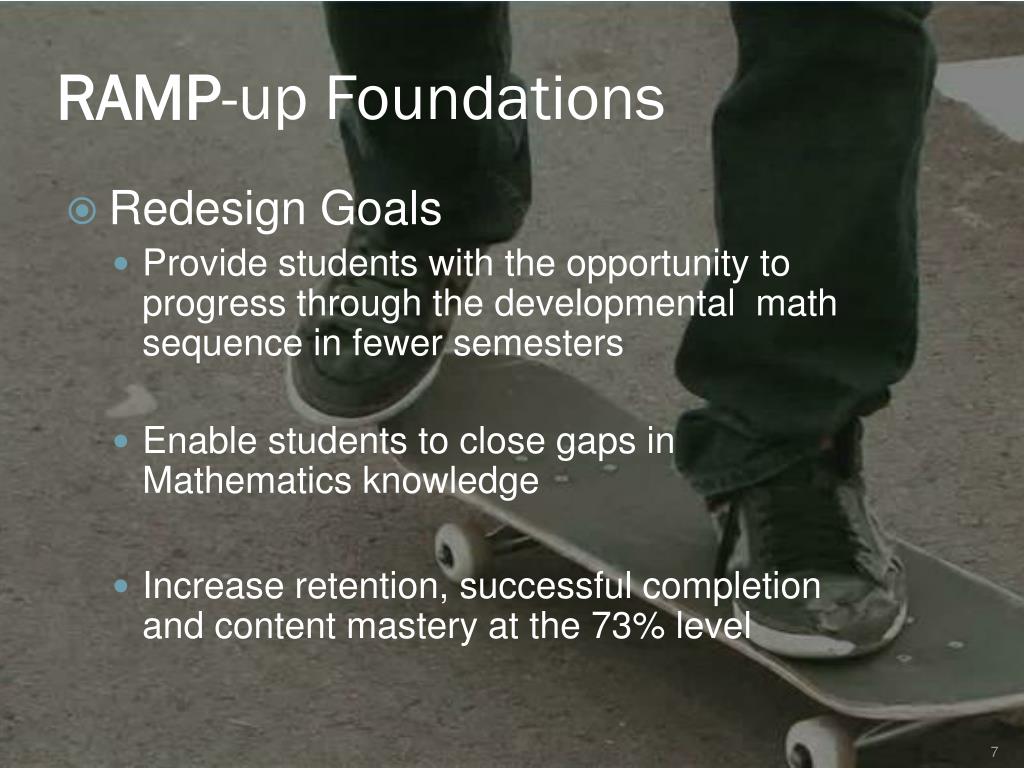 RAMP-up Foundations

Redesign Goals

Provide students with the opportunity to progress through the developmental math sequence in fewer semesters

Enable students to close gaps in Mathematics knowledge

Increase retention, successful completion and content mastery at the 73% level

7